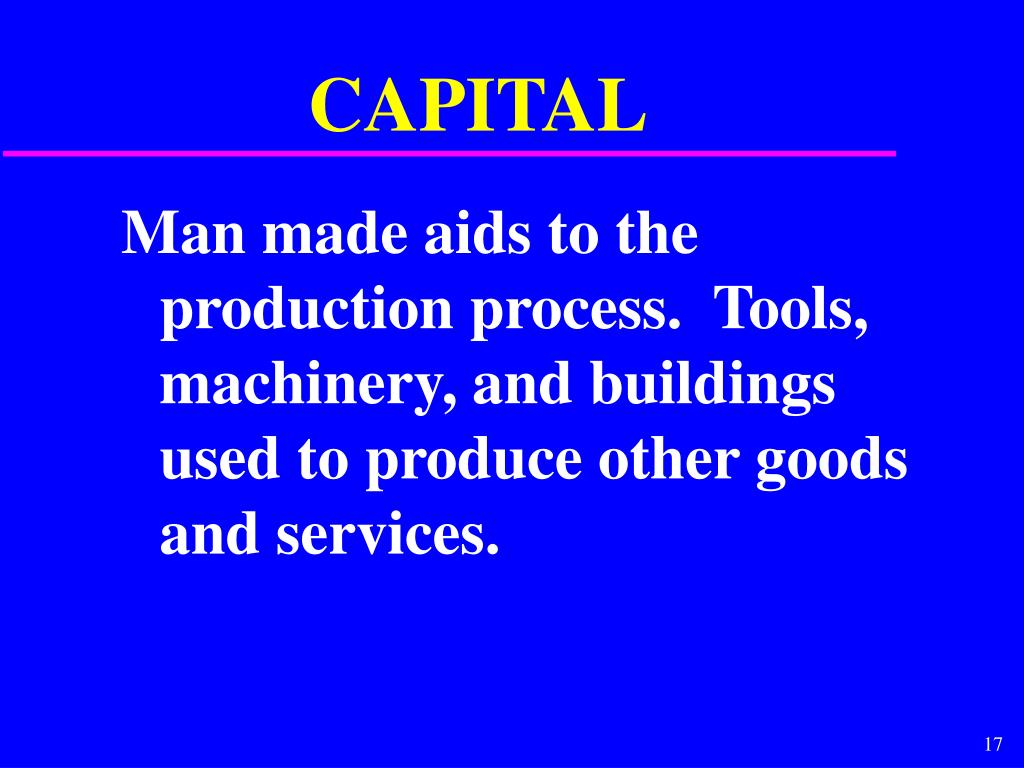 CAPITAL

Man made aids to the production process. Tools, machinery, and buildings used to produce other goods and services.

17